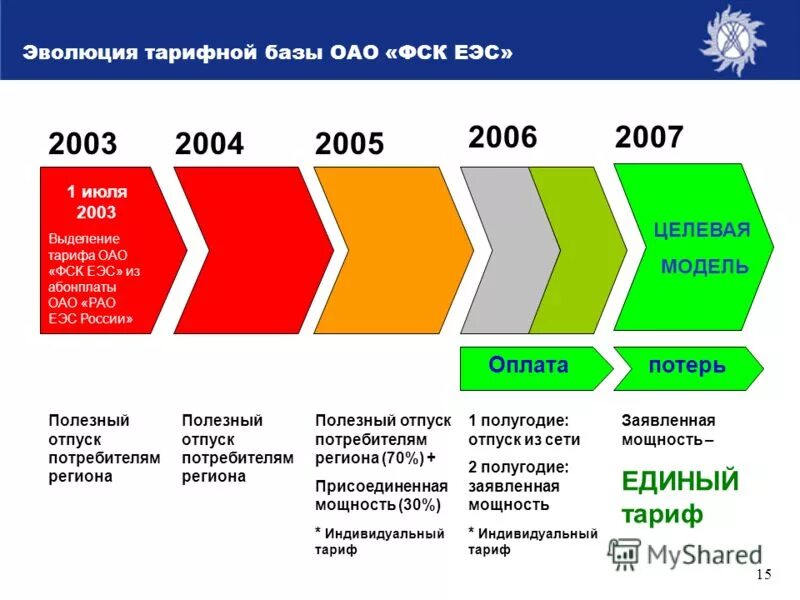 Эволюция тарифной базы ОАО «ФСК ЕЭС»

2003

2004

2005

2006

2007

1 июля 2003

Выделение тарифа ОАО «ФСК ЕЭС» из абонплаты ОАО «РАО ЕЭС России»

ЦЕЛЕВАЯ МОДЕЛЬ

Оплата

потерь

Полезный отпуск потребителям региона

Полезный отпуск потребителям региона

Полезный отпуск потребителям региона (70%) +

Присоединенная мощность (30%)

* Индивидуальный тариф

1 полугодие: отпуск из сети

2 полугодие: заявленная мощность

* Индивидуальный тариф

Заявленная мощность –

ЕДИНЫЙ тариф

MyShared

15